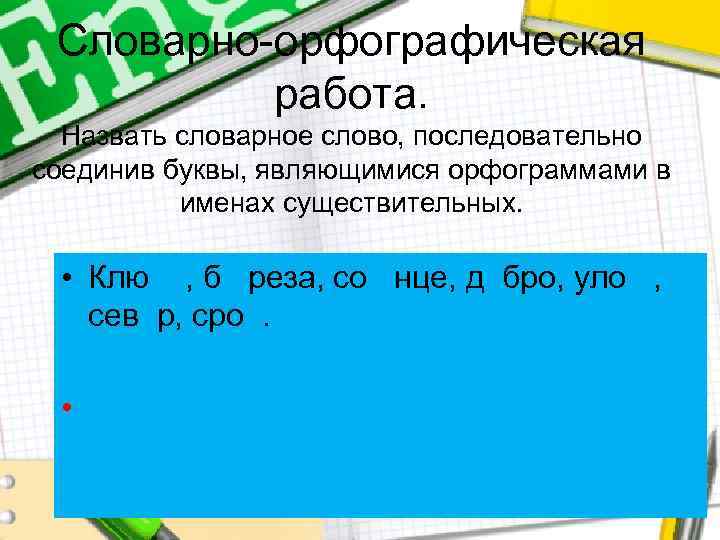 Словарно-орфографическая работа.
Назвать словарное слово, последовательно соединив буквы, являющимися орфограммами в именах существительных.

• Клю , б реза, со нце, д бро, уло , сев р, сро .

•